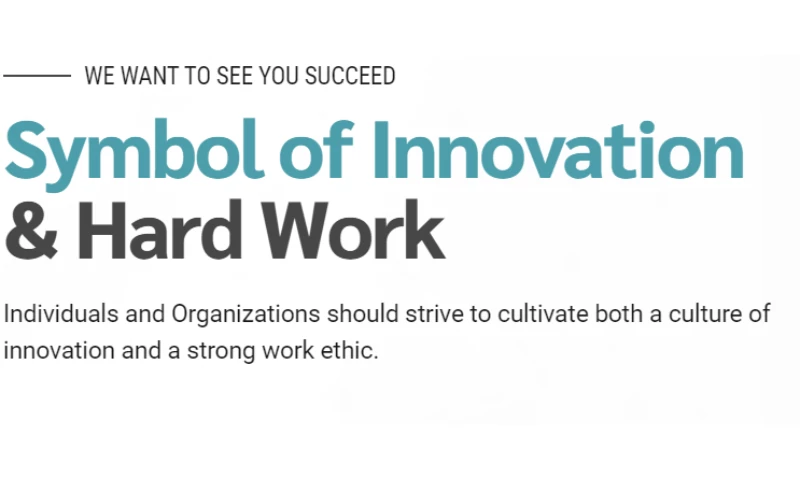 WE WANT TO SEE YOU SUCCEED

Symbol of Innovation & Hard Work

Individuals and Organizations should strive to cultivate both a culture of innovation and a strong work ethic.